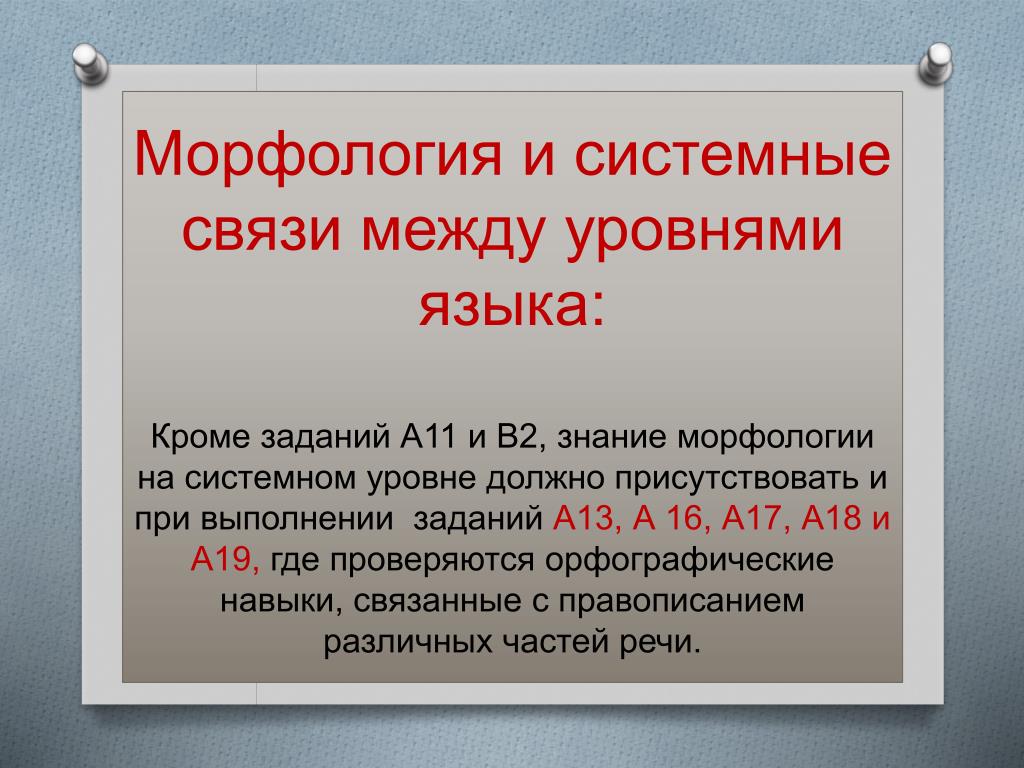 Морфология и системные связи между уровнями языка:

Кроме заданий А11 и В2, знание морфологии на системном уровне должно присутствовать и при выполнении  заданий А13, А 16, А17, А18 и А19, где проверяются орфографические навыки, связанные с правописанием различных частей речи.